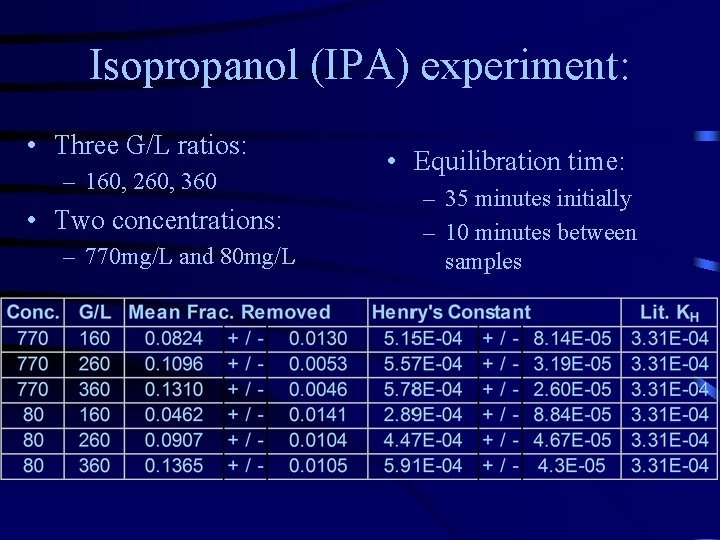 Isopropanol (IPA) experiment:

• Three G/L ratios:
– 160, 260, 360

• Two concentrations:
– 770mg/L and 80mg/L

• Equilibration time:
– 35 minutes initially
– 10 minutes between samples

| Conc. | G/L | Mean Frac. Removed | | | Henry's Constant | | | Lit. $K_H$ |
|---|---|---|---|---|---|---|---|---|
| 770 | 160 | 0.0824 | + / - | 0.0130 | 5.15E-04 | + / - | 8.14E-05 | 3.31E-04 |
| 770 | 260 | 0.1096 | + / - | 0.0053 | 5.57E-04 | + / - | 3.19E-05 | 3.31E-04 |
| 770 | 360 | 0.1310 | + / - | 0.0046 | 5.78E-04 | + / - | 2.60E-05 | 3.31E-04 |
| 80 | 160 | 0.0462 | + / - | 0.0141 | 2.89E-04 | + / - | 8.84E-05 | 3.31E-04 |
| 80 | 260 | 0.0907 | + / - | 0.0104 | 4.47E-04 | + / - | 4.67E-05 | 3.31E-04 |
| 80 | 360 | 0.1365 | + / - | 0.0105 | 5.91E-04 | + / - | 4.3E-05 | 3.31E-04 |